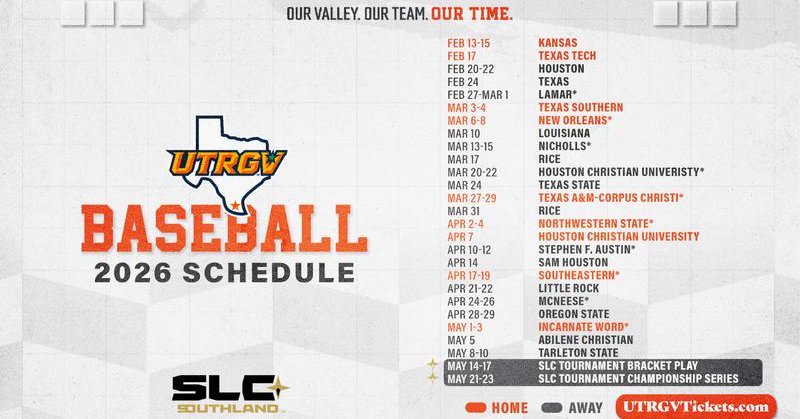 OUR VALLEY. OUR TEAM. OUR TIME.

UTRGV

BASEBALL
2026 SCHEDULE

SLC
SOUTHLAND

| | |
|---|---|
| FEB 13-15 | KANSAS |
| FEB 17 | TEXAS TECH |
| FEB 20-22 | HOUSTON |
| FEB 24 | TEXAS |
| FEB 27-MAR 1 | LAMAR* |
| MAR 3-4 | TEXAS SOUTHERN |
| MAR 6-8 | NEW ORLEANS* |
| MAR 10 | LOUISIANA |
| MAR 13-15 | NICHOLLS* |
| MAR 17 | RICE |
| MAR 20-22 | HOUSTON CHRISTIAN UNIVERSITY* |
| MAR 24 | TEXAS STATE |
| MAR 27-29 | TEXAS A&M-CORPUS CHRISTI* |
| MAR 31 | RICE |
| APR 2-4 | NORTHWESTERN STATE* |
| APR 7 | HOUSTON CHRISTIAN UNIVERSITY |
| APR 10-12 | STEPHEN F. AUSTIN* |
| APR 14 | SAM HOUSTON |
| APR 17-19 | SOUTHEASTERN* |
| APR 21-22 | LITTLE ROCK |
| APR 24-26 | MCNEESE* |
| APR 28-29 | OREGON STATE |
| MAY 1-3 | INCARNATE WORD* |
| MAY 5 | ABILENE CHRISTIAN |
| MAY 8-10 | TARLETON STATE |
| MAY 14-17 | SLC TOURNAMENT BRACKET PLAY |
| MAY 21-23 | SLC TOURNAMENT CHAMPIONSHIP SERIES |

HOME AWAY UTRGVTickets.com